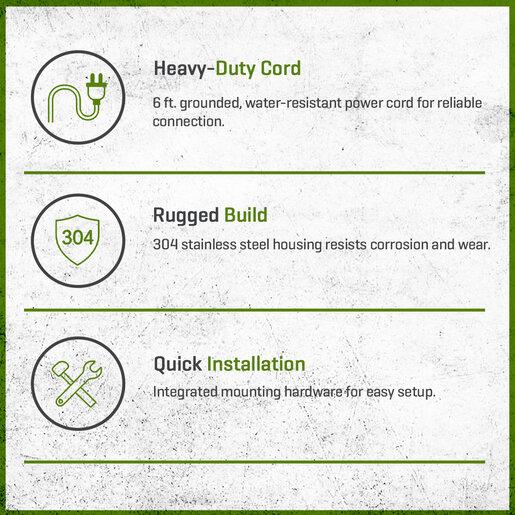 Heavy-Duty Cord

6 ft. grounded, water-resistant power cord for reliable connection.

304

Rugged Build

304 stainless steel housing resists corrosion and wear.

Quick Installation

Integrated mounting hardware for easy setup.